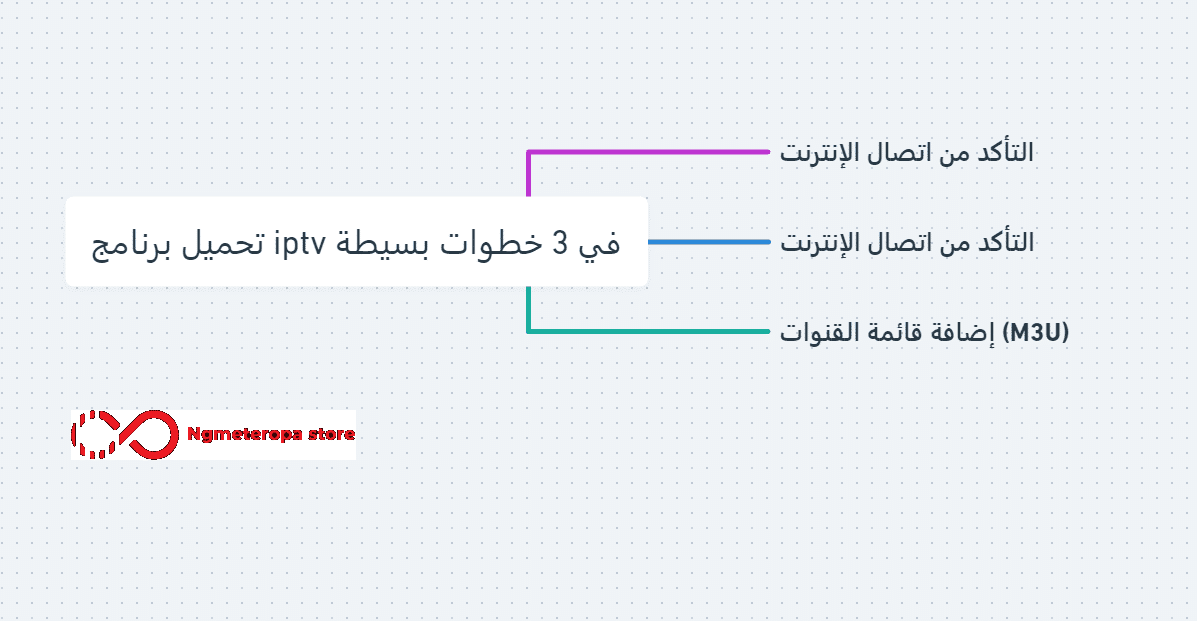 تحميل برنامج iptv في 3 خطوات بسيطة

التأكد من اتصال الإنترنت

التأكد من اتصال الإنترنت

إضافة قائمة القنوات (M3U)

Ngmeteropa store